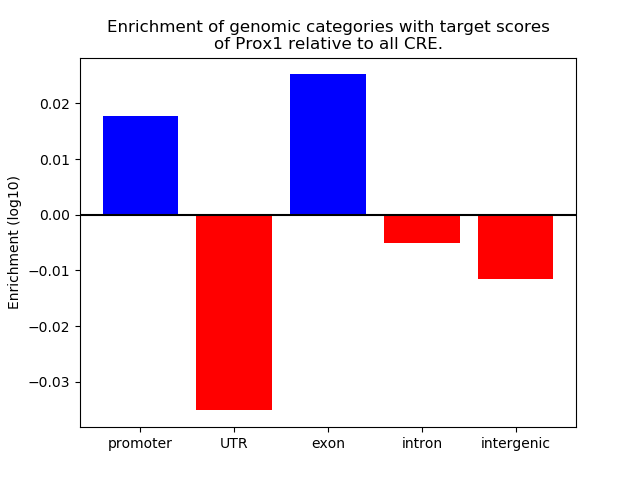 Enrichment of genomic categories with target scores of Prox1 relative to all CRE.

Enrichment (log10)

0.02
0.01
0.00
−0.01
−0.02
−0.03

promoter
UTR
exon
intron
intergenic